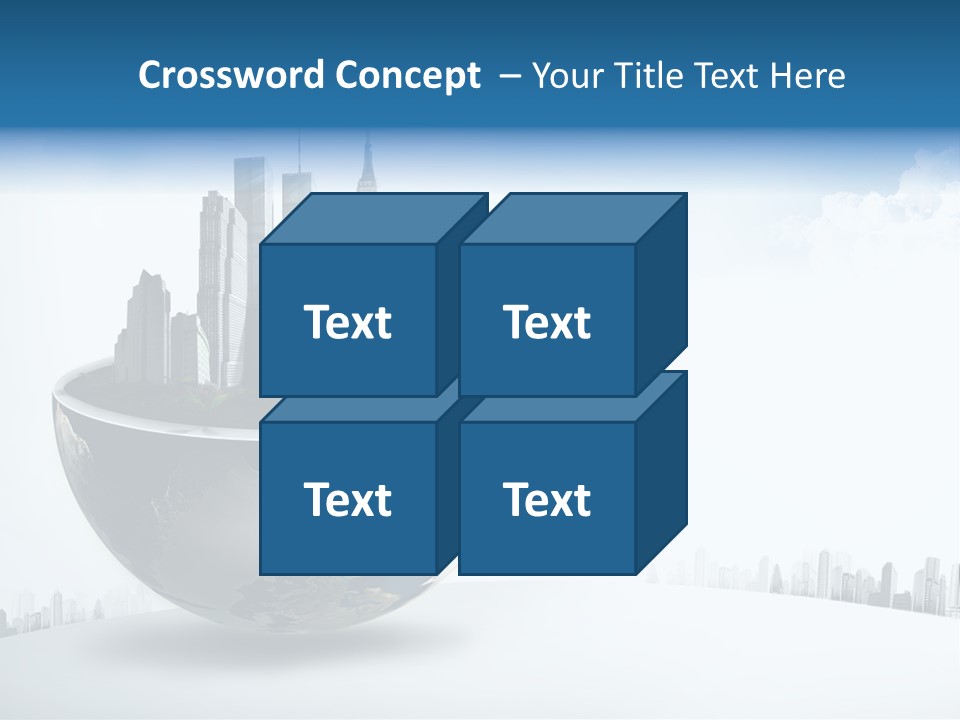 Crossword Concept – Your Title Text Here

Text

Text

Text

Text